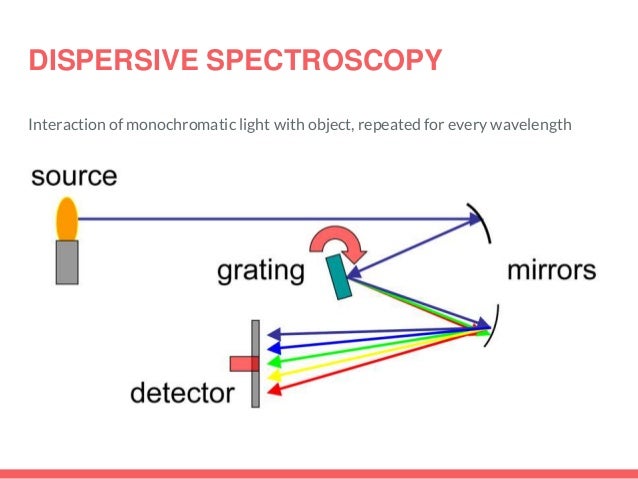 DISPERSIVE SPECTROSCOPY

Interaction of monochromatic light with object, repeated for every wavelength

source

grating

mirrors

detector